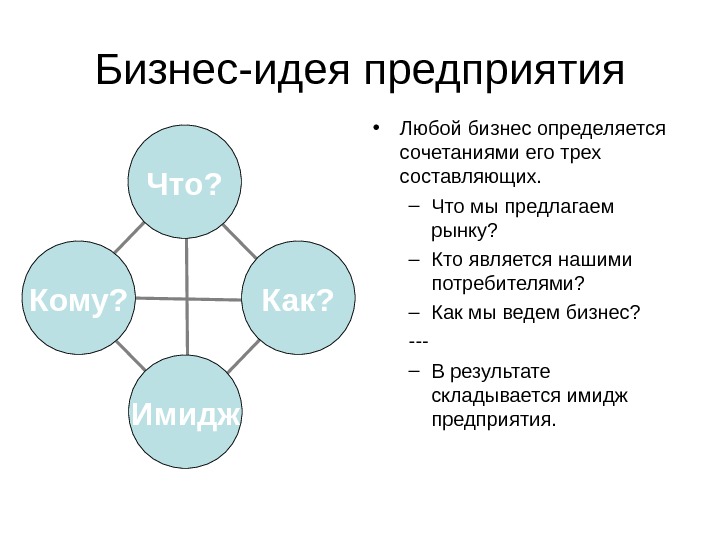 Бизнес-идея предприятия

Что?

Кому?

Как?

Имидж

• Любой бизнес определяется сочетаниями его трех составляющих.
– Что мы предлагаем рынку?
– Кто является нашими потребителями?
– Как мы ведем бизнес?
---
– В результате складывается имидж предприятия.